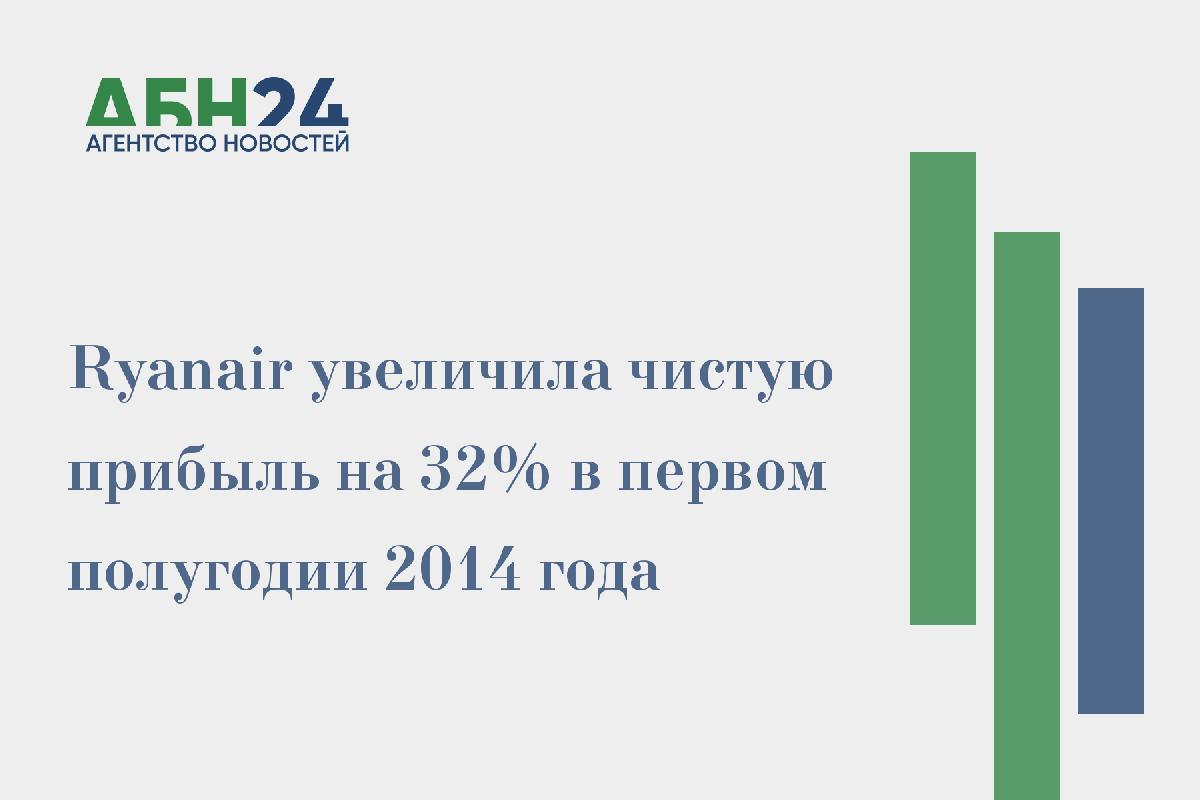 АБН24
АГЕНТСТВО НОВОСТЕЙ

Ryanair увеличила чистую прибыль на 32% в первом полугодии 2014 года